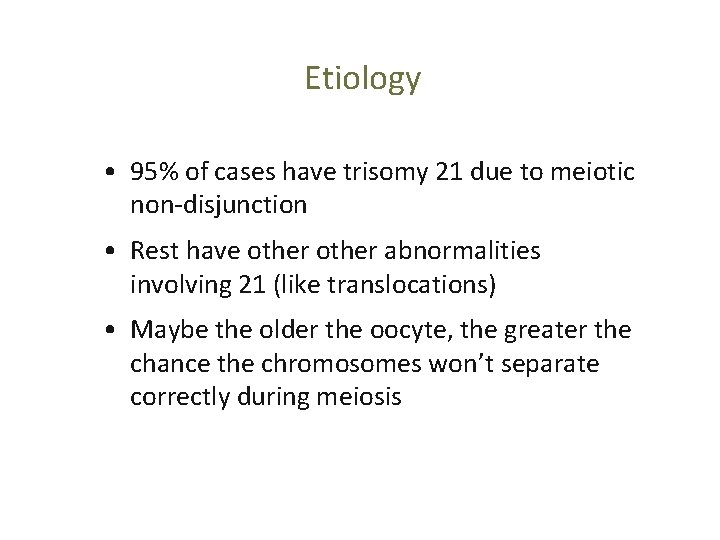 Etiology

• 95% of cases have trisomy 21 due to meiotic non-disjunction

• Rest have other other abnormalities involving 21 (like translocations)

• Maybe the older the oocyte, the greater the chance the chromosomes won’t separate correctly during meiosis